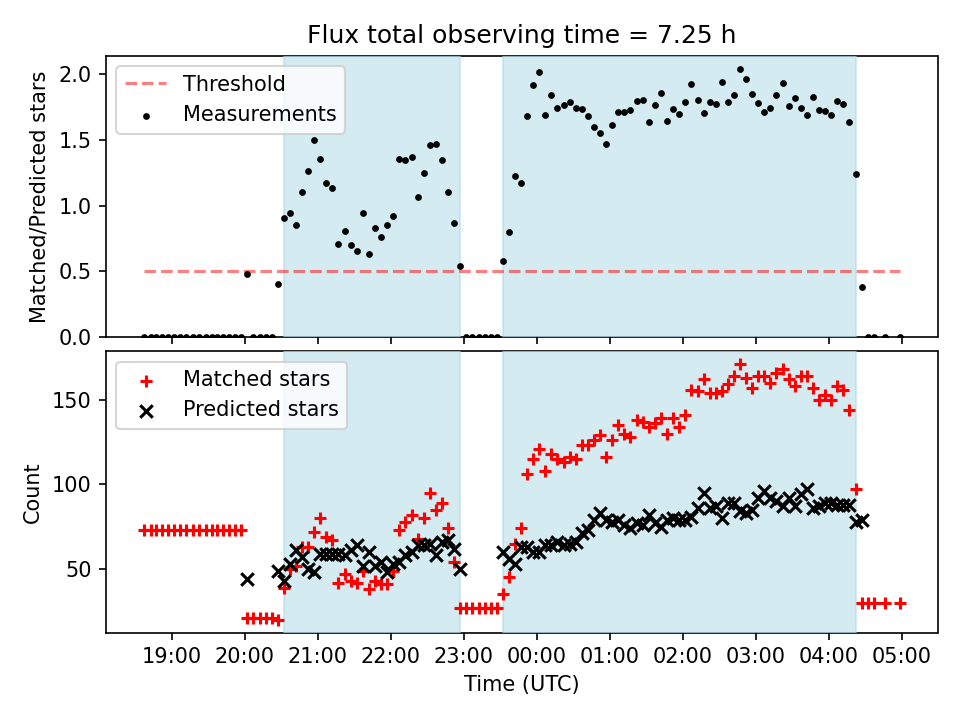 Flux total observing time = 7.25 h

Threshold
Measurements

Matched/Predicted stars

2.0
1.5
1.0
0.5
0.0

Matched stars
Predicted stars

Count

150
100
50

19:00 20:00 21:00 22:00 23:00 00:00 01:00 02:00 03:00 04:00 05:00

Time (UTC)